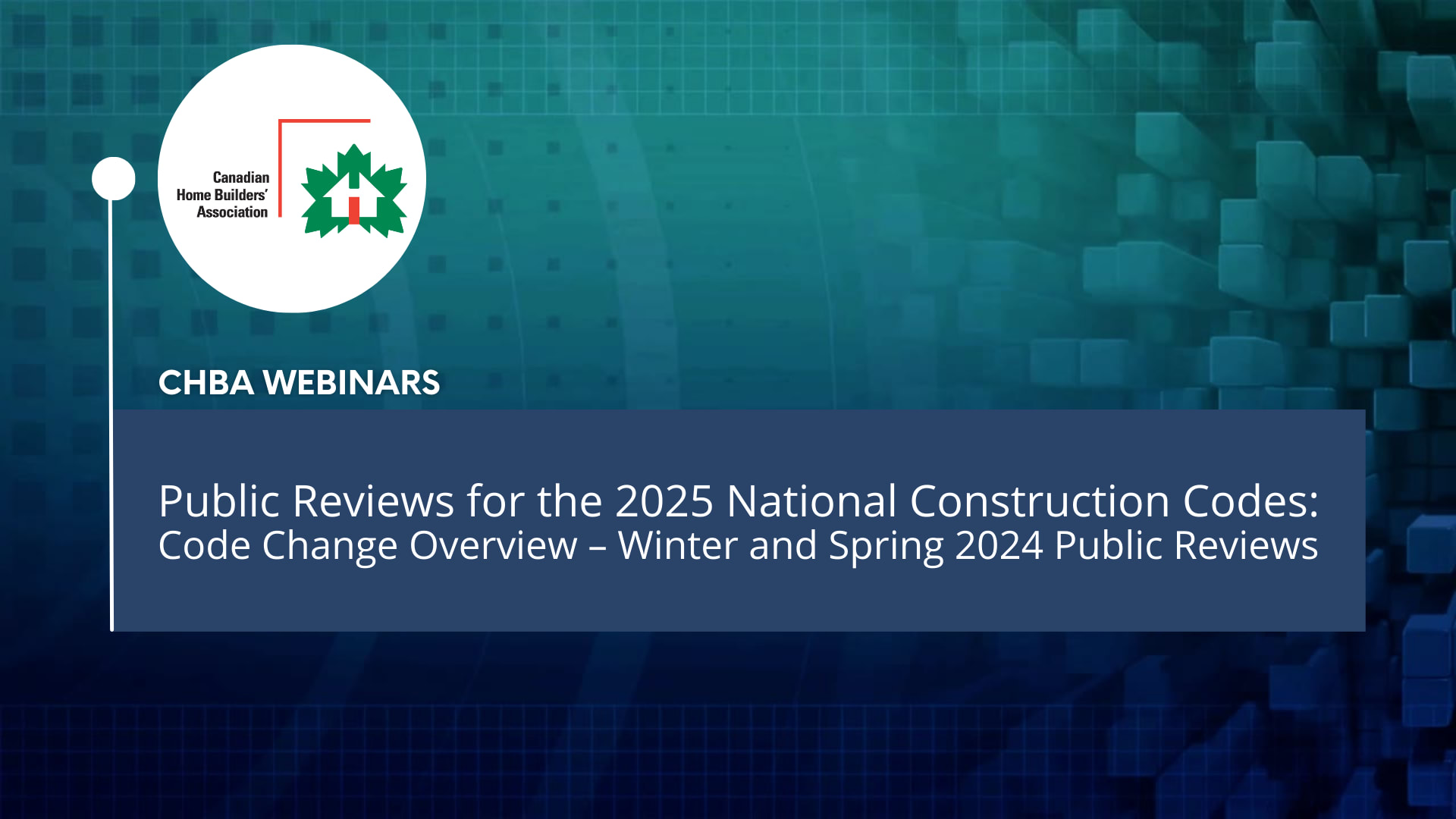 Canadian
Home Builders'
Association

CHBA WEBINARS

Public Reviews for the 2025 National Construction Codes:
Code Change Overview – Winter and Spring 2024 Public Reviews